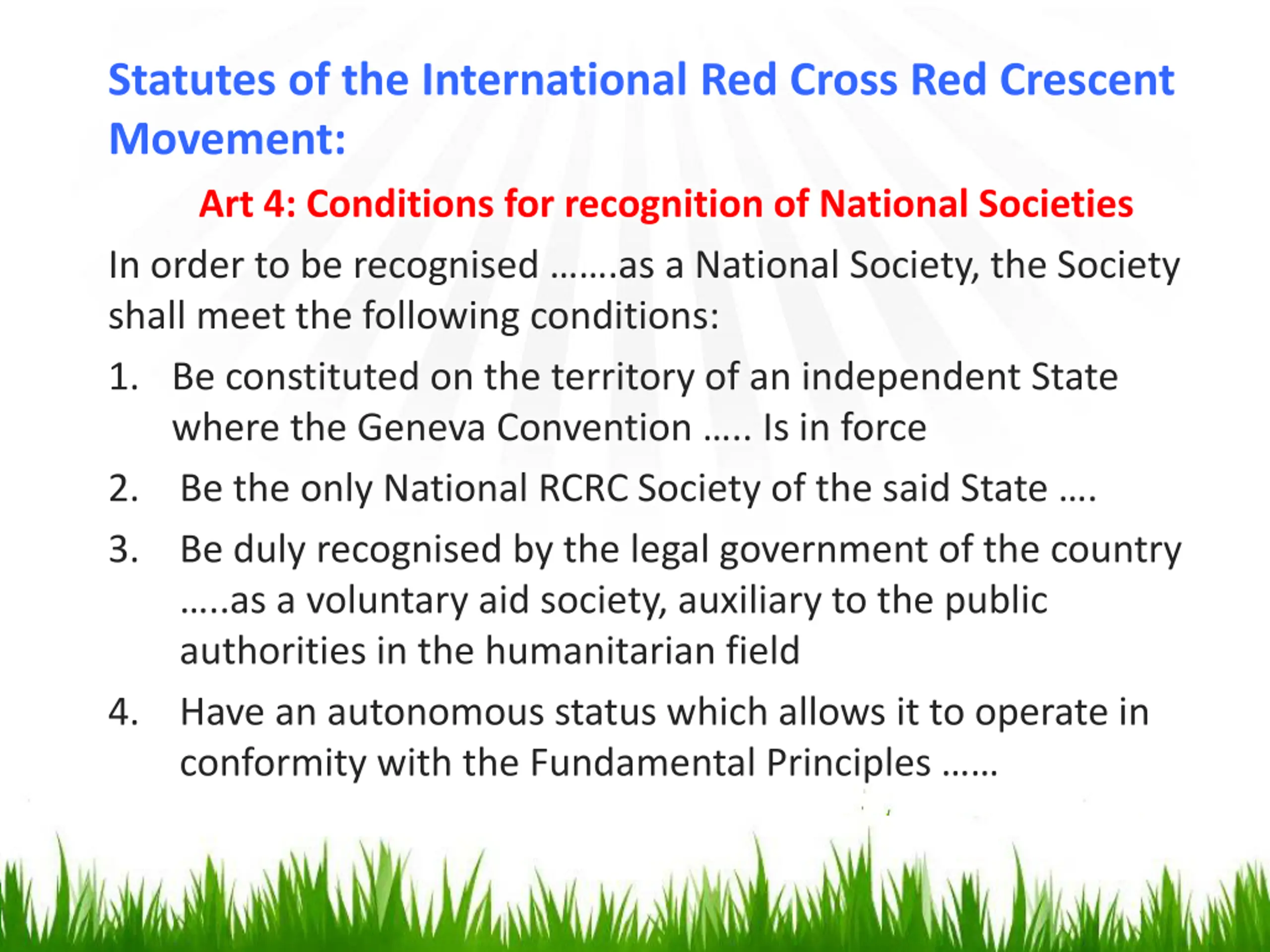 Statutes of the International Red Cross Red Crescent Movement:

Art 4: Conditions for recognition of National Societies

In order to be recognised …….as a National Society, the Society shall meet the following conditions:

1. Be constituted on the territory of an independent State where the Geneva Convention ….. Is in force
2. Be the only National RCRC Society of the said State ….
3. Be duly recognised by the legal government of the country …..as a voluntary aid society, auxiliary to the public authorities in the humanitarian field
4. Have an autonomous status which allows it to operate in conformity with the Fundamental Principles ……